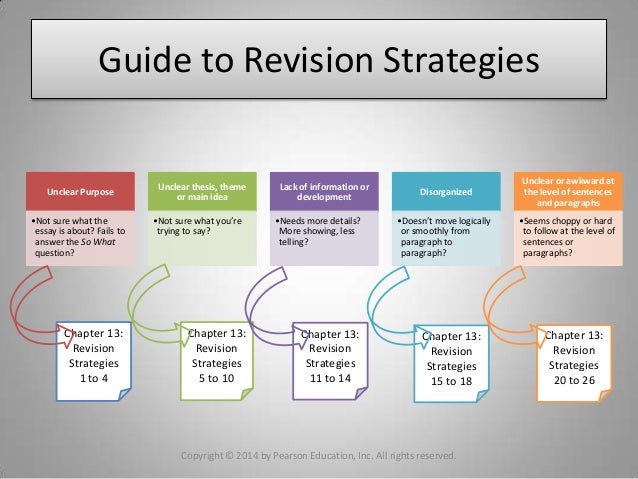 Guide to Revision Strategies

Unclear Purpose

•Not sure what the essay is about? Fails to answer the So What question?

Chapter 13: Revision Strategies 1 to 4

Unclear thesis, theme or main idea

•Not sure what you're trying to say?

Chapter 13: Revision Strategies 5 to 10

Lack of information or development

•Needs more details? More showing, less telling?

Chapter 13: Revision Strategies 11 to 14

Disorganized

•Doesn't move logically or smoothly from paragraph to paragraph?

Chapter 13: Revision Strategies 15 to 18

Unclear or awkward at the level of sentences and paragraphs

•Seems choppy or hard to follow at the level of sentences or paragraphs?

Chapter 13: Revision Strategies 20 to 26

Copyright © 2014 by Pearson Education, Inc. All rights reserved.